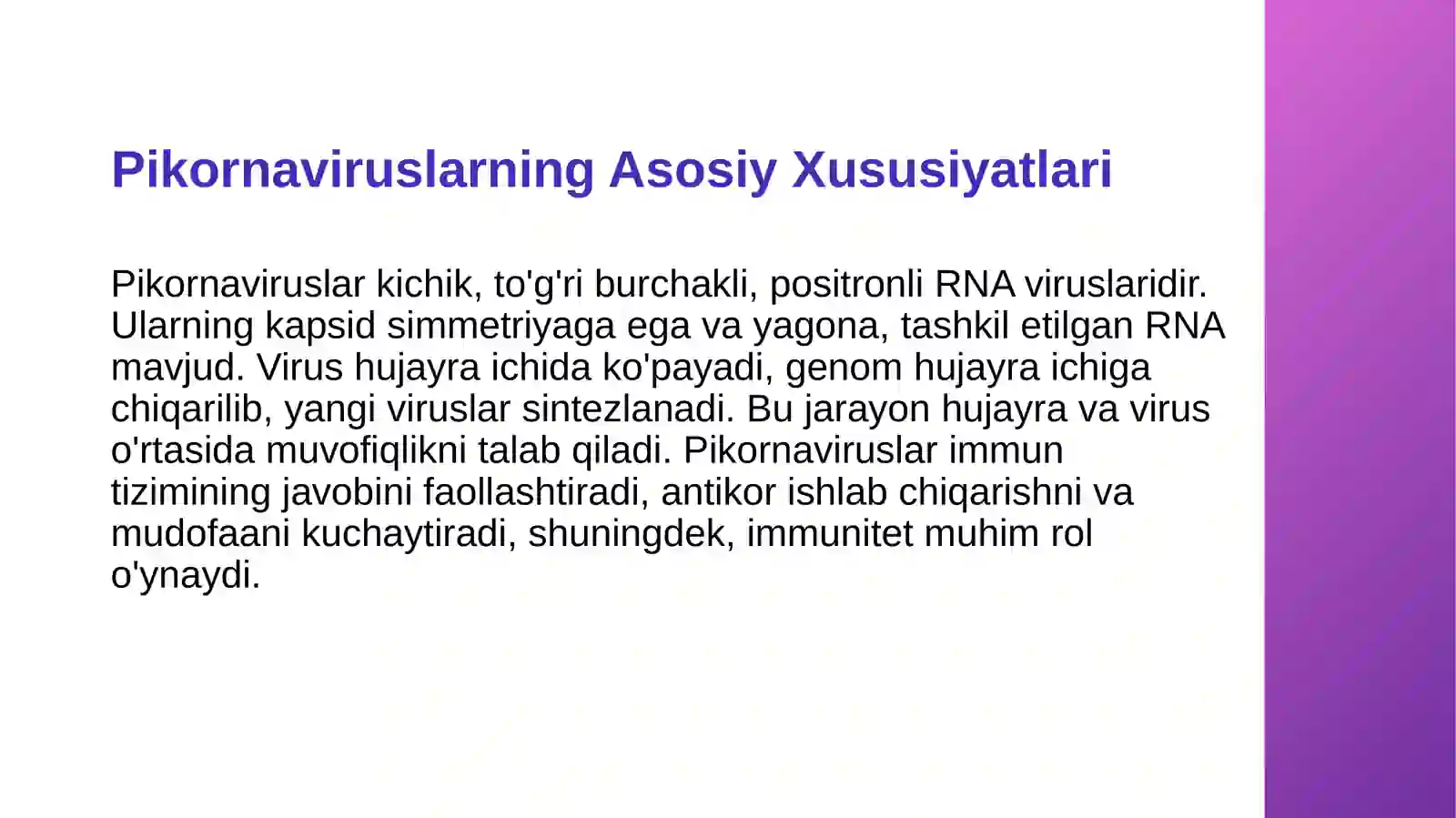 Pikornaviruslarning Asosiy Xususiyatlari

Pikornaviruslar kichik, to'g'ri burchakli, positronli RNA viruslaridir. Ularning kapsid simmetriyaga ega va yagona, tashkil etilgan RNA mavjud. Virus hujayra ichida ko'payadi, genom hujayra ichiga chiqarilib, yangi viruslar sintezlanadi. Bu jarayon hujayra va virus o'rtasida muvofiqlikni talab qiladi. Pikornaviruslar immun tizimining javobini faollashtiradi, antikor ishlab chiqarishni va mudofaani kuchaytiradi, shuningdek, immunitet muhim rol o'ynaydi.